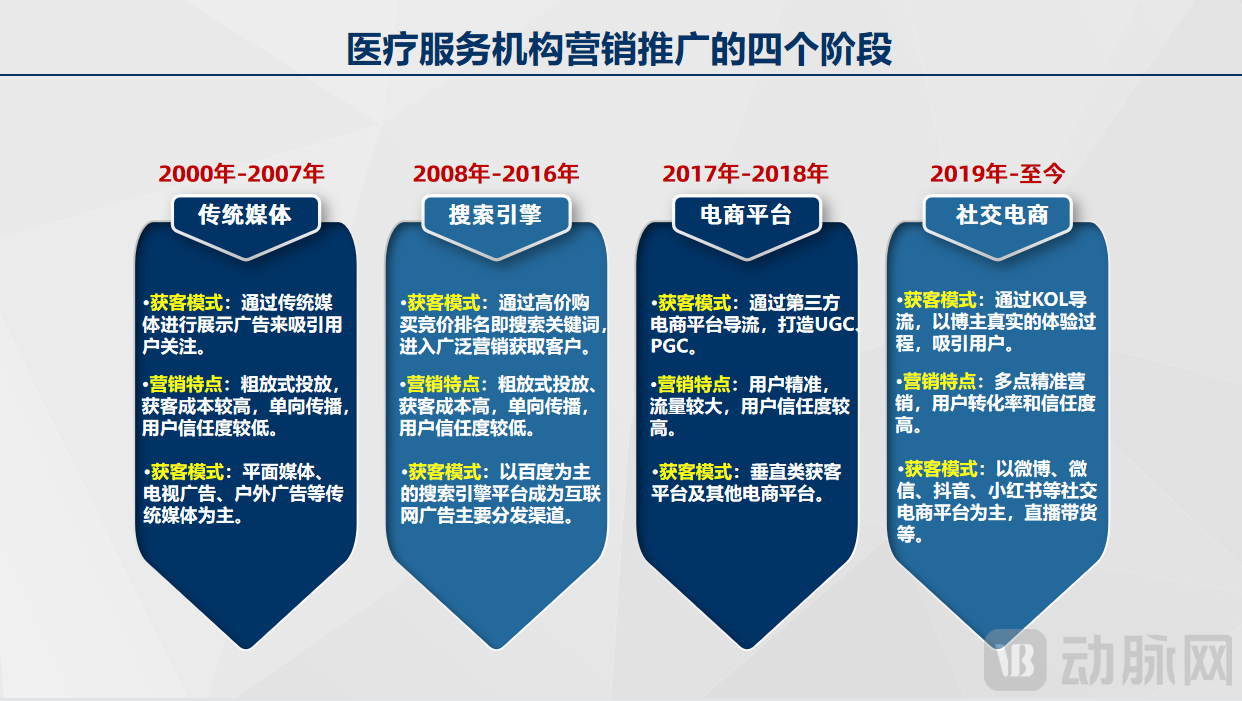 医疗服务机构营销推广的四个阶段

2000年-2007年

传统媒体

•获客模式：通过传统媒体进行展示广告来吸引用户关注。

•营销特点：粗放式投放，获客成本较高，单向传播，用户信任度较低。

•获客模式：平面媒体、电视广告、户外广告等传统媒体为主。

2008年-2016年

搜索引擎

•获客模式：通过高价购买竞价排名即搜索关键词，进入广泛营销获取客户。

•营销特点：粗放式投放、获客成本高，单向传播，用户信任度较低。

•获客模式：以百度为主的搜索引擎平台成为互联网广告主要分发渠道。

2017年-2018年

电商平台

•获客模式：通过第三方电商平台导流，打造UGC、PGC。

•营销特点：用户精准，流量较大，用户信任度较高。

•获客模式：垂直类获客平台及其他电商平台。

2019年-至今

社交电商

•获客模式：通过KOL导流，以博主真实的体验过程，吸引用户。

•营销特点：多点精准营销，用户转化率和信任度高。

•获客模式：以微博、微信、抖音、小红书等社交电商平台为主，直播带货等。

动脉网